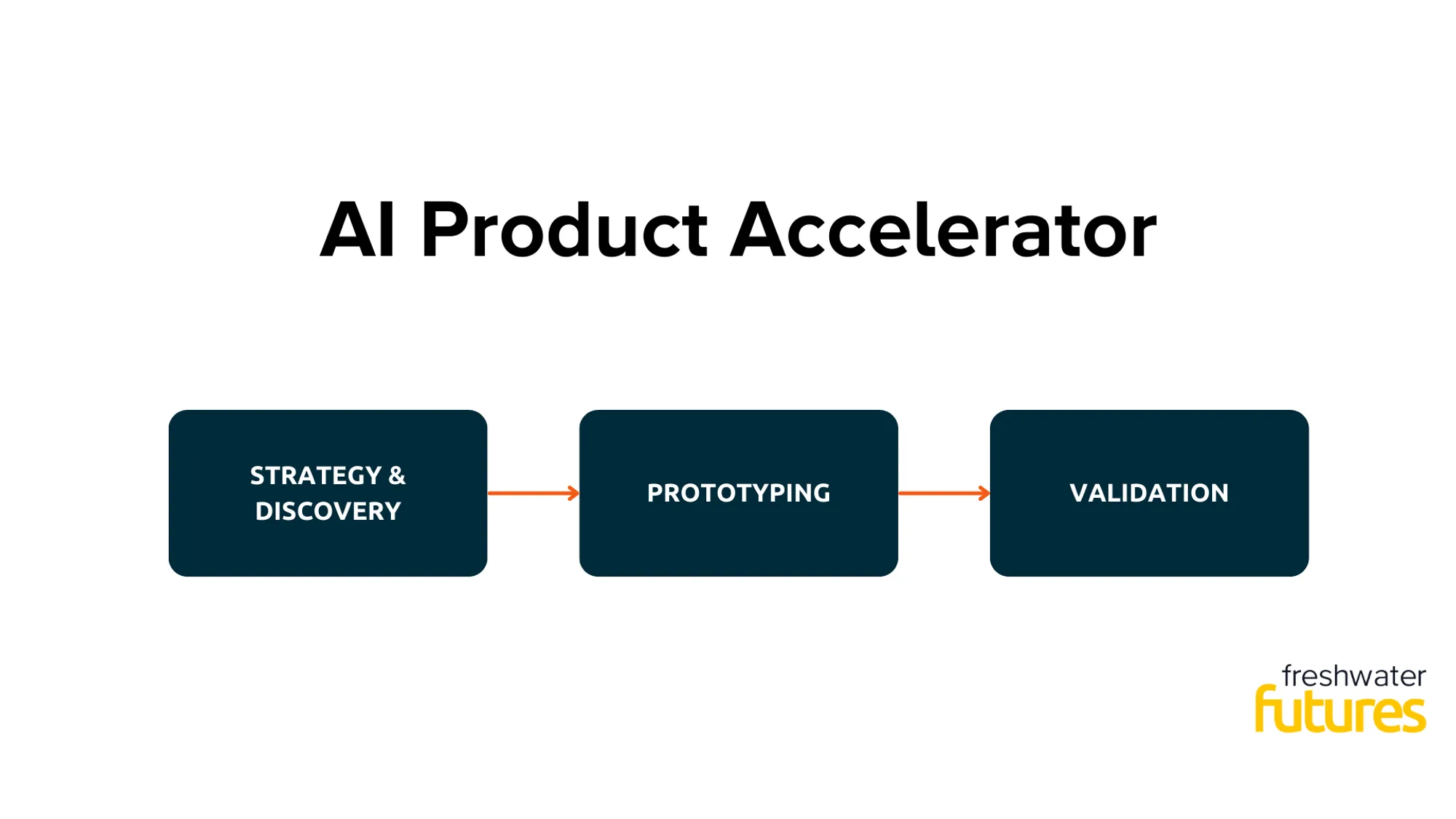 AI Product Accelerator

STRATEGY & DISCOVERY

PROTOTYPING

VALIDATION

freshwater futures